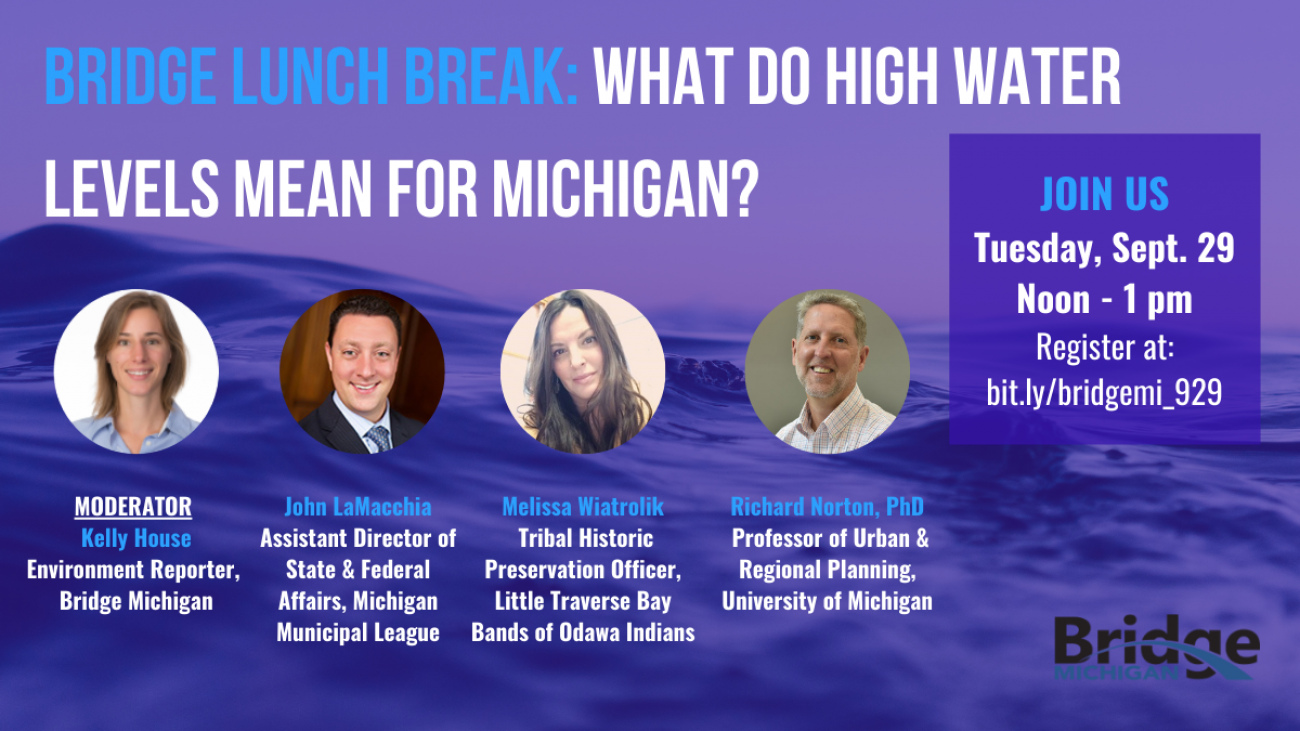 BRIDGE LUNCH BREAK: WHAT DO HIGH WATER LEVELS MEAN FOR MICHIGAN?

JOIN US
Tuesday, Sept. 29
Noon - 1 pm
Register at:
bit.ly/bridgemi_929

MODERATOR
Kelly House
Environment Reporter, Bridge Michigan

John LaMacchia
Assistant Director of State & Federal Affairs, Michigan Municipal League

Melissa Wiatrolik
Tribal Historic Preservation Officer, Little Traverse Bay Bands of Odawa Indians

Richard Norton, PhD
Professor of Urban & Regional Planning, University of Michigan

Bridge
MICHIGAN